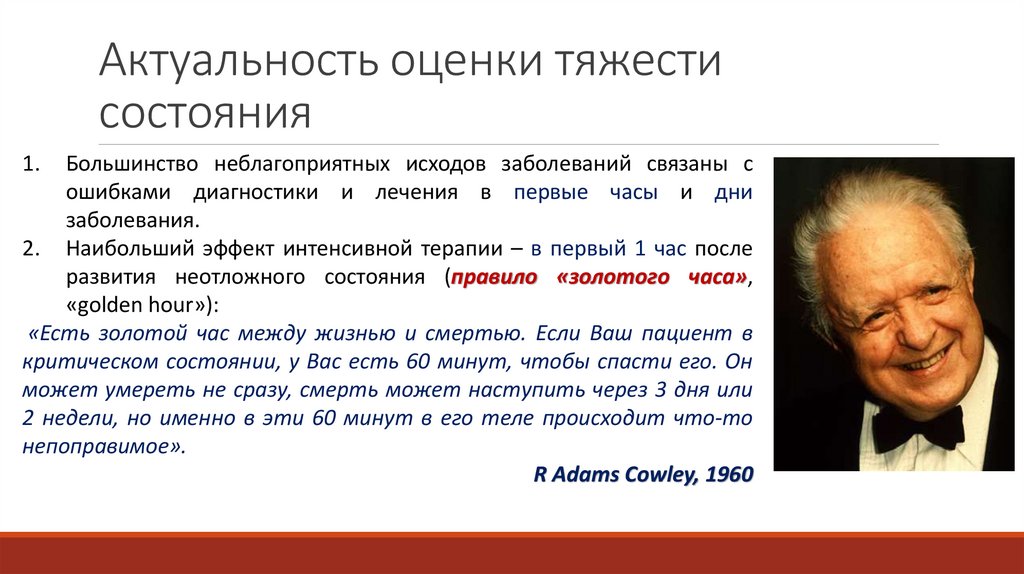 Актуальность оценки тяжести состояния

1. Большинство неблагоприятных исходов заболеваний связаны с ошибками диагностики и лечения в первые часы и дни заболевания.
2. Наибольший эффект интенсивной терапии – в первый 1 час после развития неотложного состояния (правило «золотого часа», «golden hour»):

«Есть золотой час между жизнью и смертью. Если Ваш пациент в критическом состоянии, у Вас есть 60 минут, чтобы спасти его. Он может умереть не сразу, смерть может наступить через 3 дня или 2 недели, но именно в эти 60 минут в его теле происходит что-то непоправимое».

R Adams Cowley, 1960